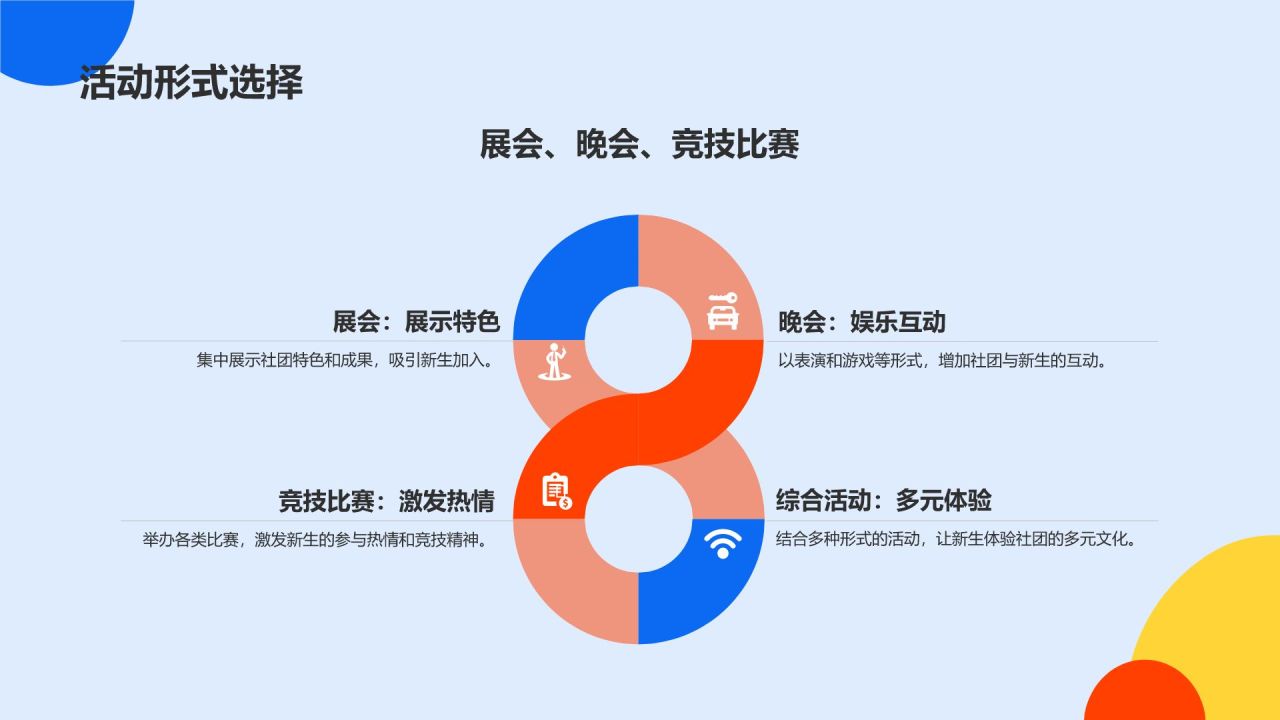 活动形式选择

展会、晚会、竞技比赛

展会：展示特色

集中展示社团特色和成果，吸引新生加入。

晚会：娱乐互动

以表演和游戏等形式，增加社团与新生的互动。

竞技比赛：激发热情

举办各类比赛，激发新生的参与热情和竞技精神。

综合活动：多元体验

结合多种形式的活动，让新生体验社团的多元文化。